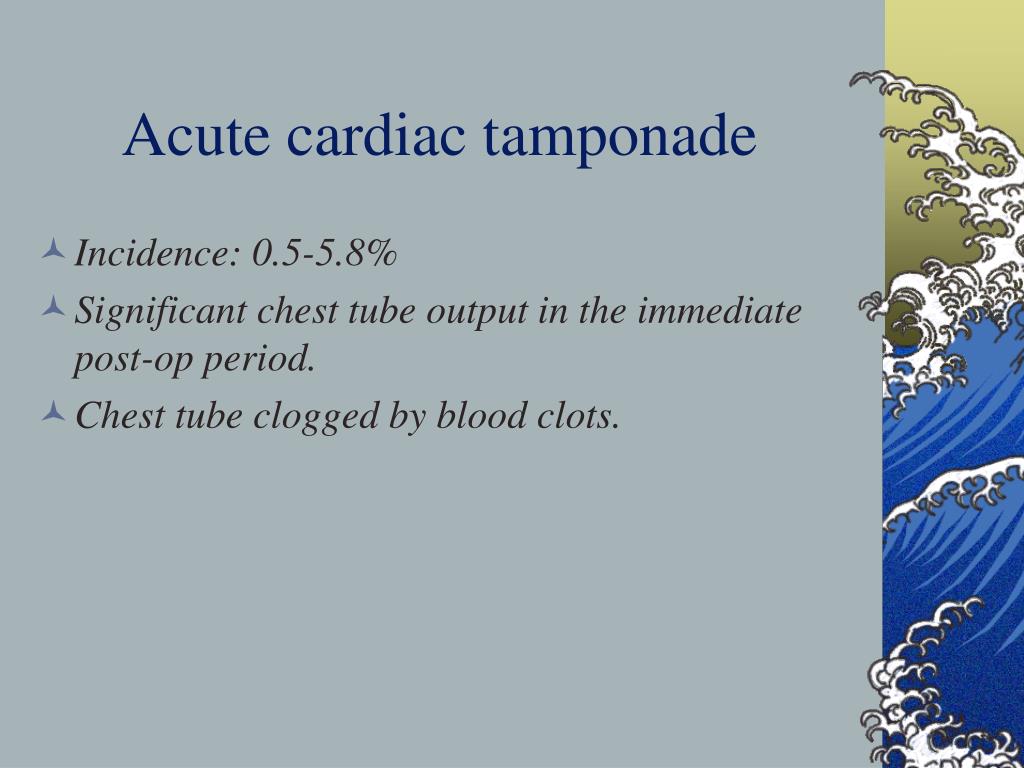 Acute cardiac tamponade

Incidence: 0.5-5.8%

Significant chest tube output in the immediate post-op period.

Chest tube clogged by blood clots.